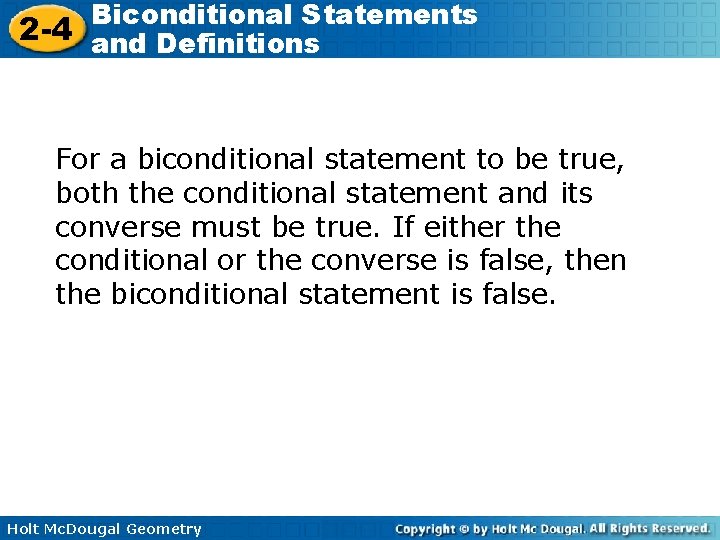 2-4 Biconditional Statements and Definitions

For a biconditional statement to be true, both the conditional statement and its converse must be true. If either the conditional or the converse is false, then the biconditional statement is false.

Holt McDougal Geometry

Copyright © by Holt Mc Dougal. All Rights Reserved.